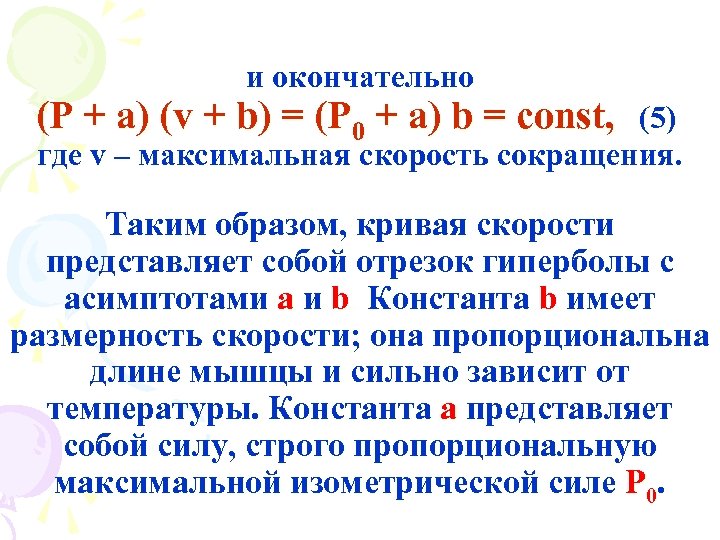 и окончательно

$(P + a)(v + b) = (P_0 + a) b = const,$ (5)

где v – максимальная скорость сокращения.

Таким образом, кривая скорости представляет собой отрезок гиперболы с асимптотами a и b Константа b имеет размерность скорости; она пропорциональна длине мышцы и сильно зависит от температуры. Константа a представляет собой силу, строго пропорциональную максимальной изометрической силе $P_0$.